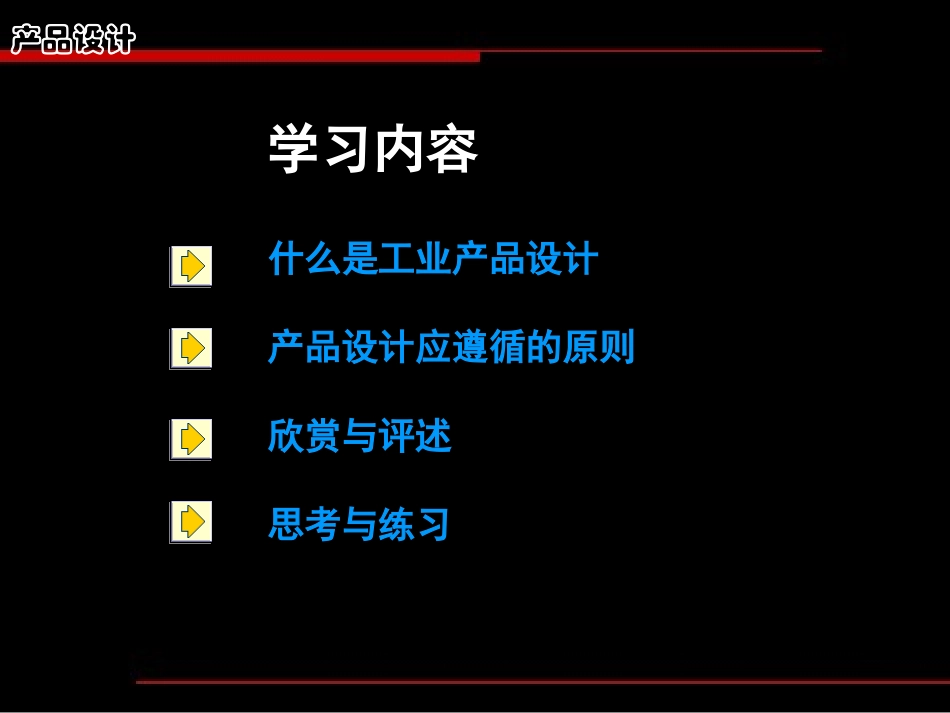 产品设计

学习内容

什么是工业产品设计

产品设计应遵循的原则

欣赏与评述

思考与练习